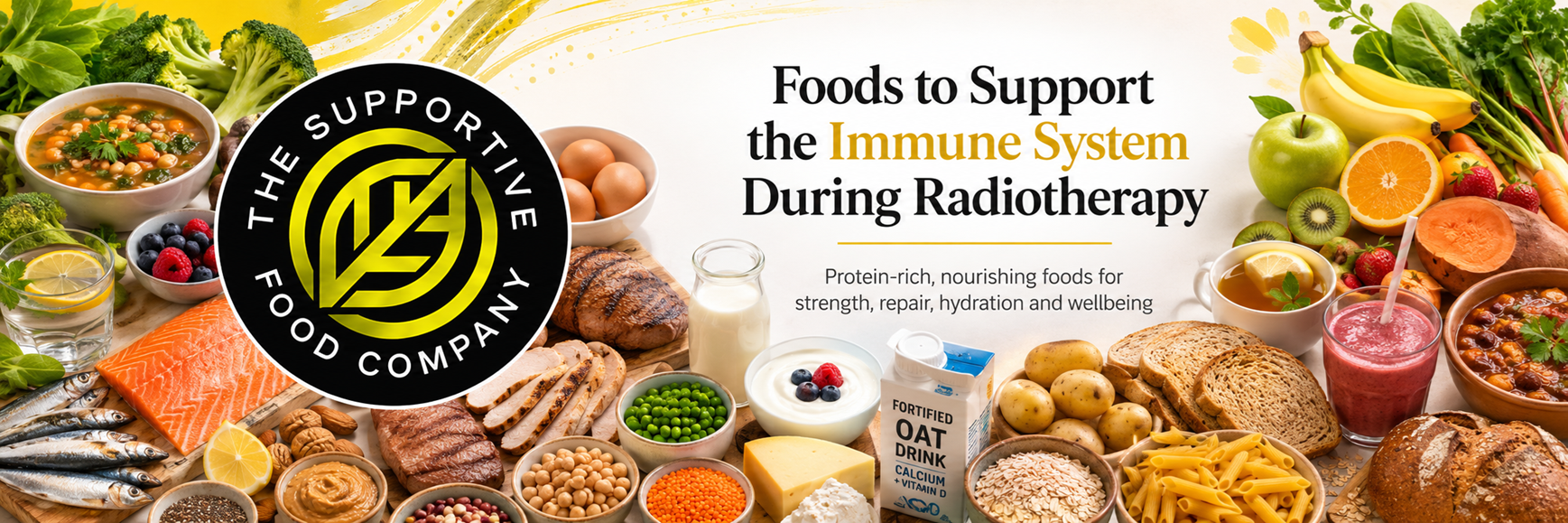 THE SUPPORTIVE FOOD COMPANY

Foods to Support the Immune System During Radiotherapy

Protein-rich, nourishing foods for strength, repair, hydration and wellbeing

FORTIFIED OAT DRINK CALCIUM + VITAMIN D